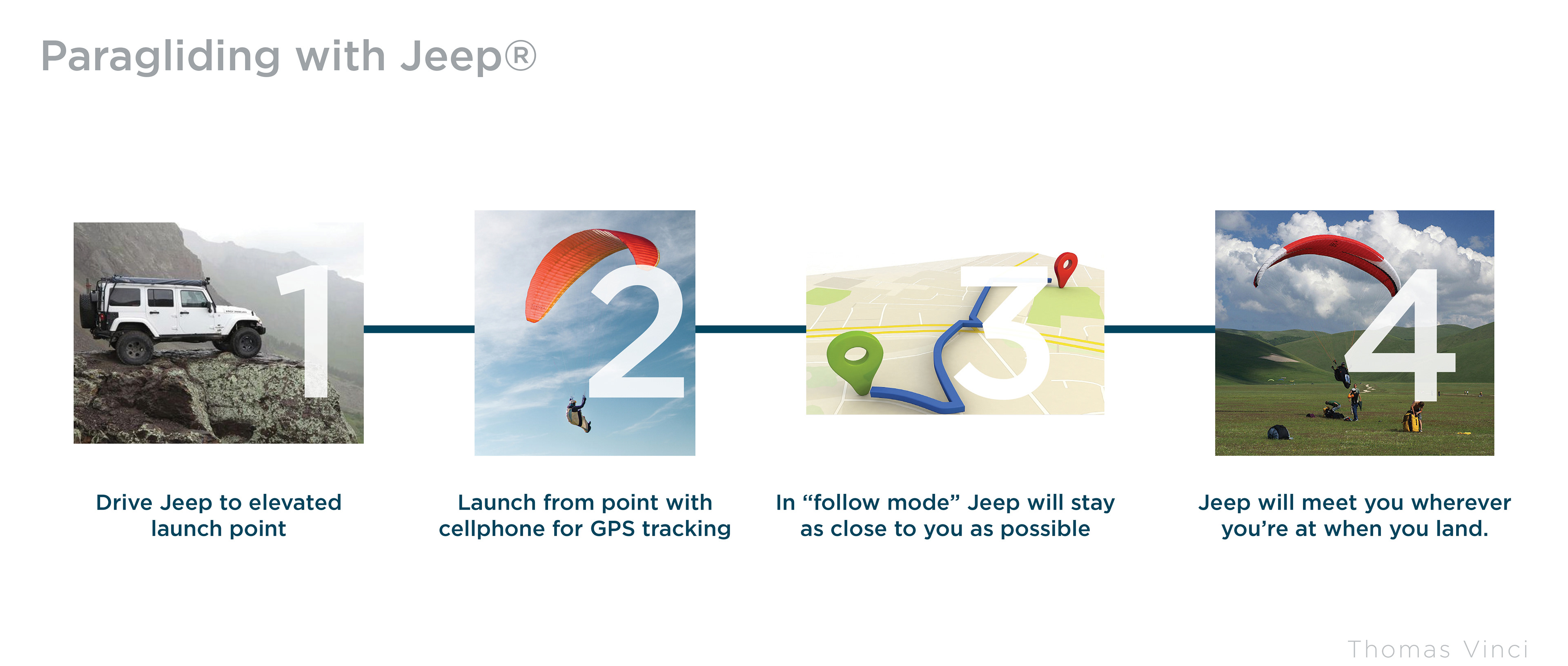 Paragliding with Jeep®

1

Drive Jeep to elevated launch point

2

Launch from point with cellphone for GPS tracking

3

In “follow mode” Jeep will stay as close to you as possible

4

Jeep will meet you wherever you’re at when you land.

Thomas Vinci